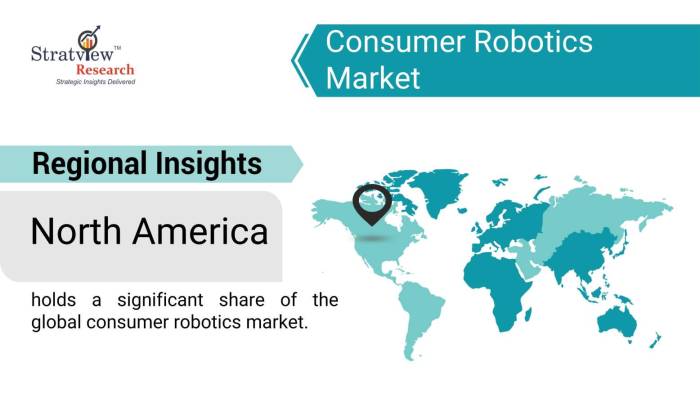 Stratview™
Research
Strategic Insights Delivered

Consumer Robotics Market

Regional Insights

North America

holds a significant share of the global consumer robotics market.